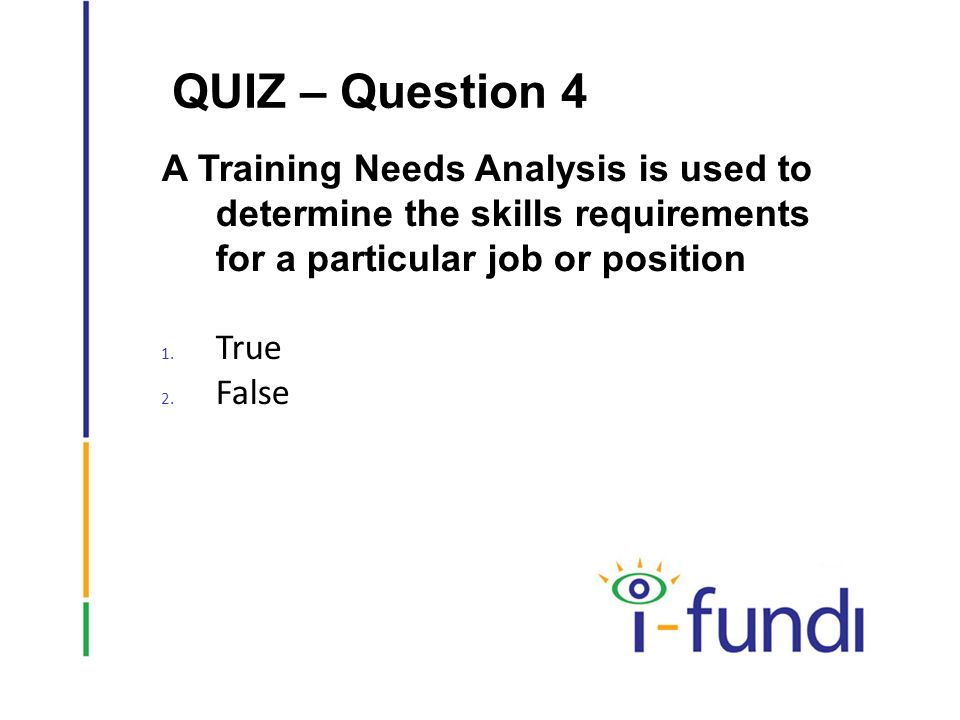 QUIZ – Question 4

A Training Needs Analysis is used to determine the skills requirements for a particular job or position

1. True
2. False

i-fundi